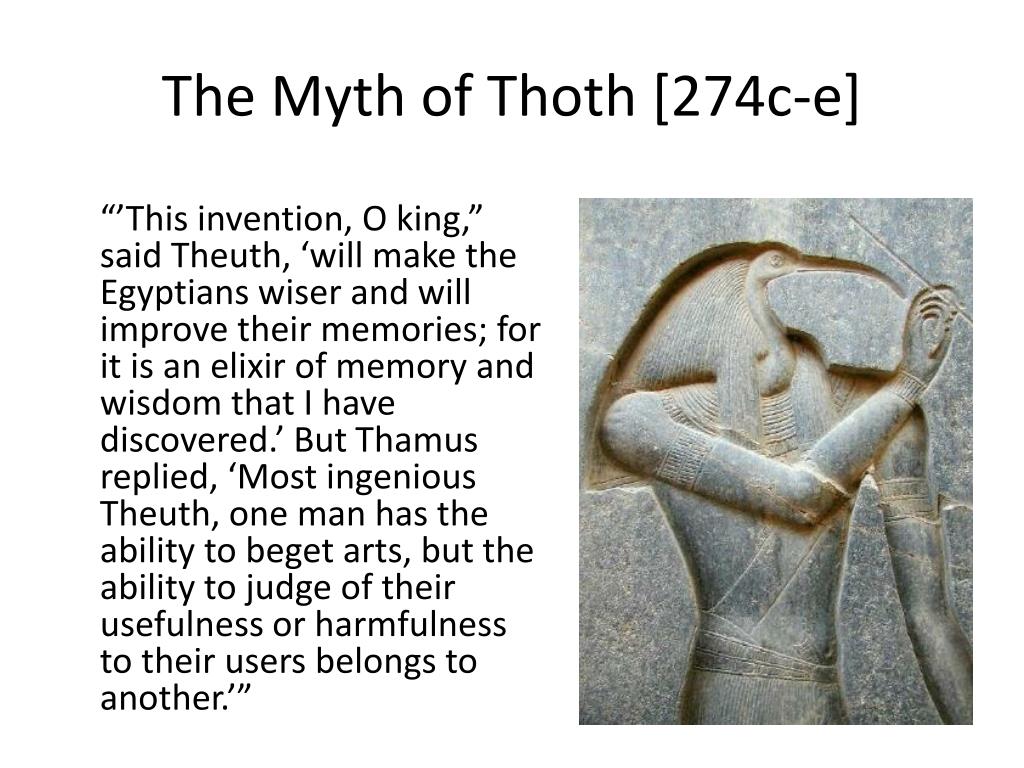 The Myth of Thoth [274c-e]

“’This invention, O king,” said Theuth, ‘will make the Egyptians wiser and will improve their memories; for it is an elixir of memory and wisdom that I have discovered.’ But Thamus replied, ‘Most ingenious Theuth, one man has the ability to beget arts, but the ability to judge of their usefulness or harmfulness to their users belongs to another.’”